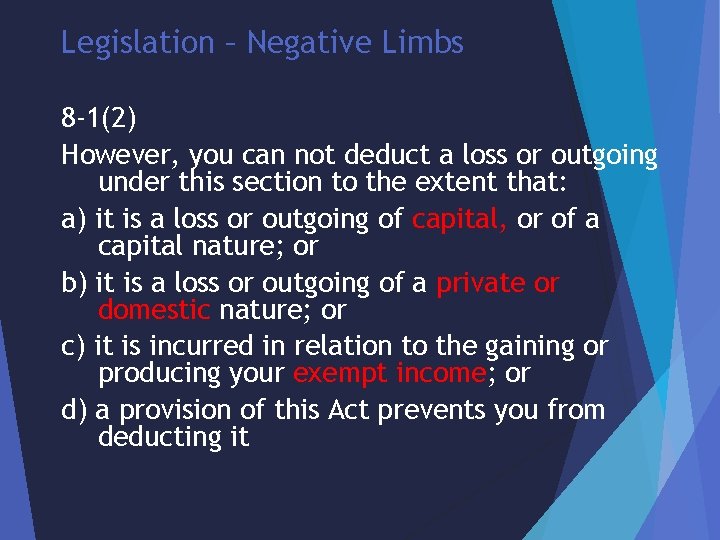 Legislation – Negative Limbs

8-1(2)

However, you can not deduct a loss or outgoing under this section to the extent that:

a) it is a loss or outgoing of capital, or of a capital nature; or

b) it is a loss or outgoing of a private or domestic nature; or

c) it is incurred in relation to the gaining or producing your exempt income; or

d) a provision of this Act prevents you from deducting it